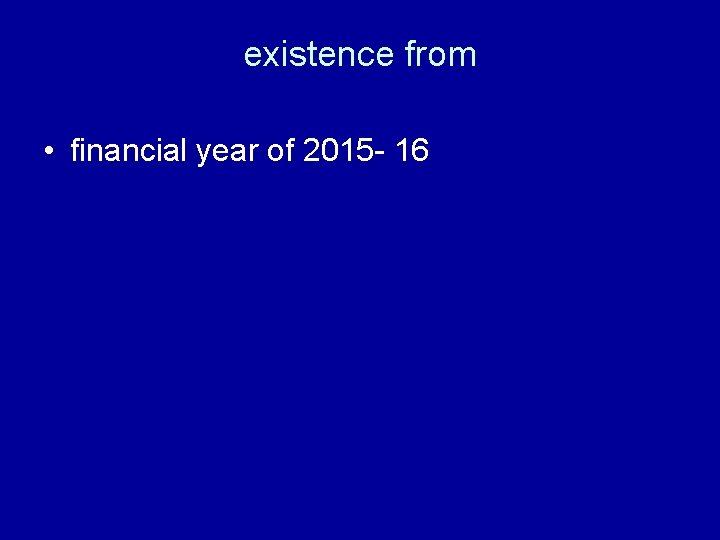 existence from

• financial year of 2015- 16